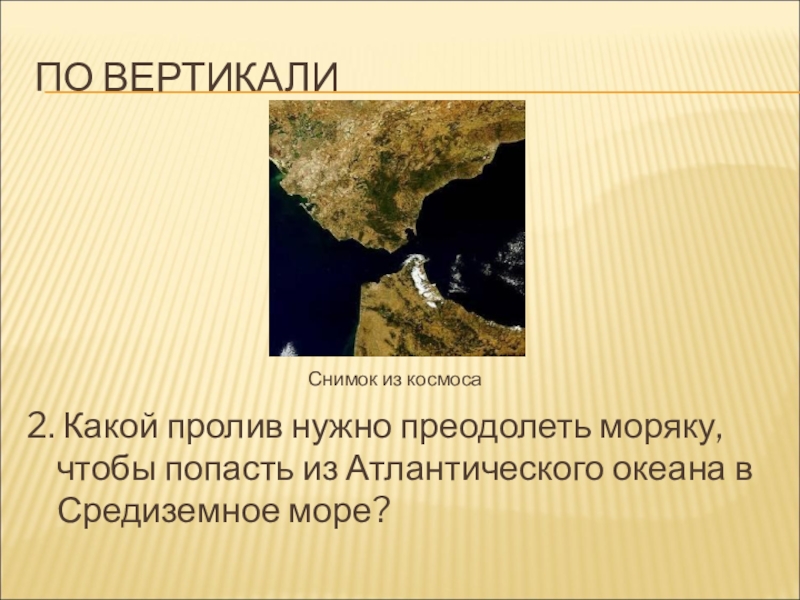 ПО ВЕРТИКАЛИ

Снимок из космоса

2. Какой пролив нужно преодолеть моряку, чтобы попасть из Атлантического океана в Средиземное море?